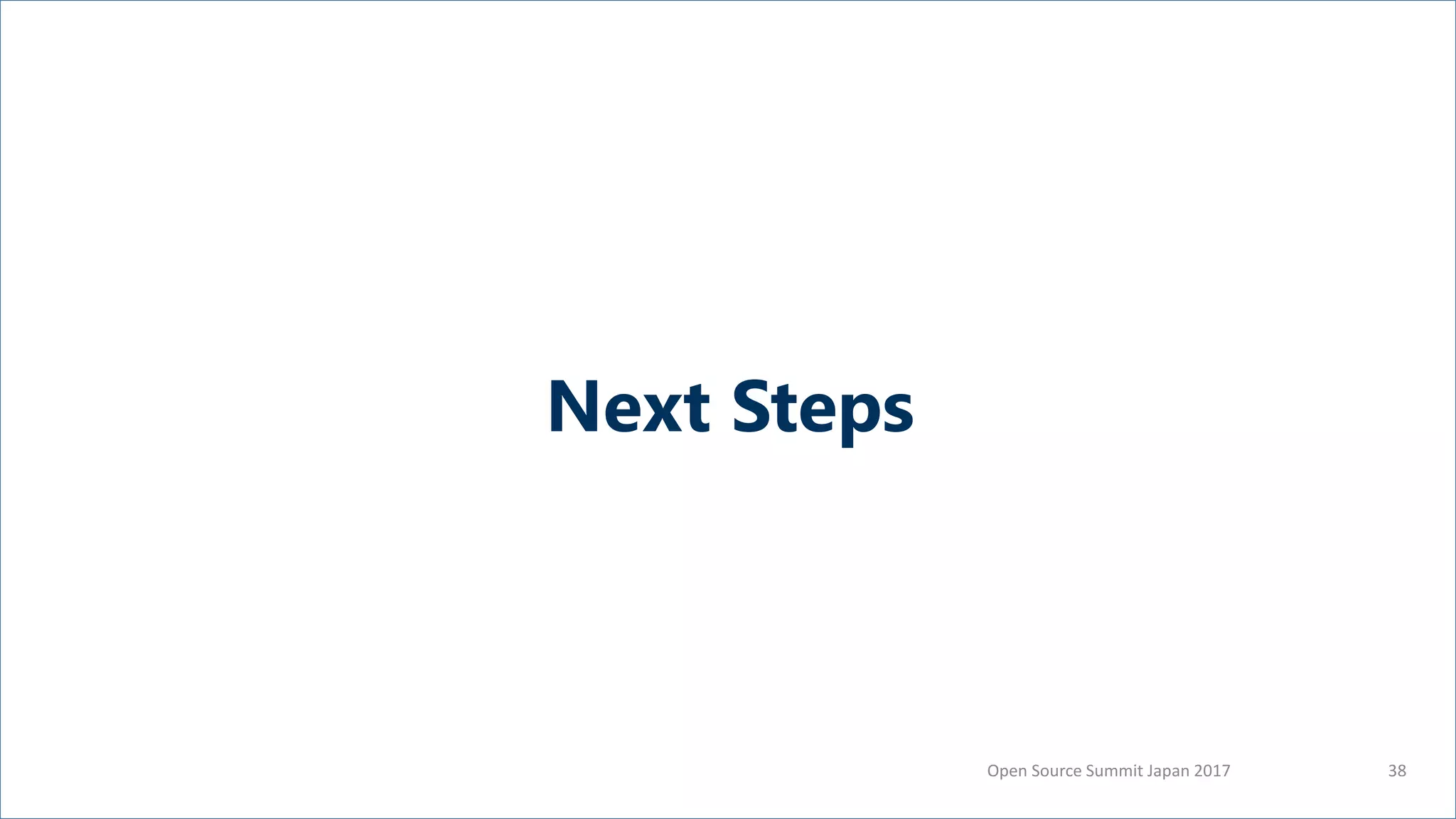 Next Steps

Open Source Summit Japan 2017 38